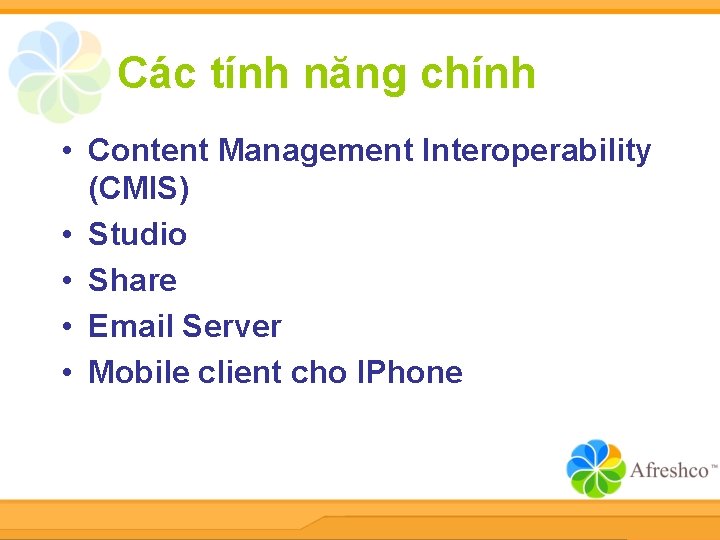 Các tính năng chính

• Content Management Interoperability (CMIS)
• Studio
• Share
• Email Server
• Mobile client cho IPhone

Afreshco™